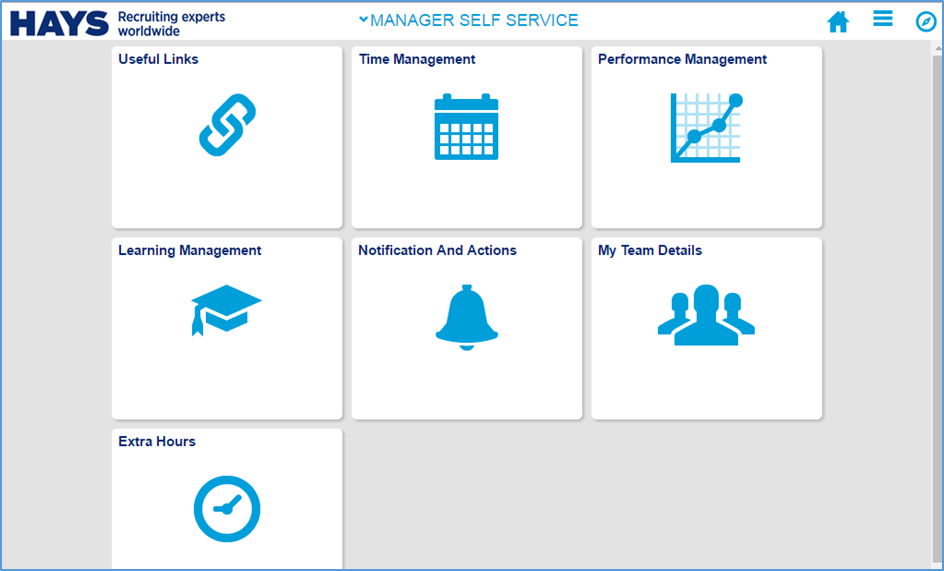 HAYS Recruiting experts worldwide

MANAGER SELF SERVICE

Useful Links

Time Management

Performance Management

Learning Management

Notification And Actions

My Team Details

Extra Hours